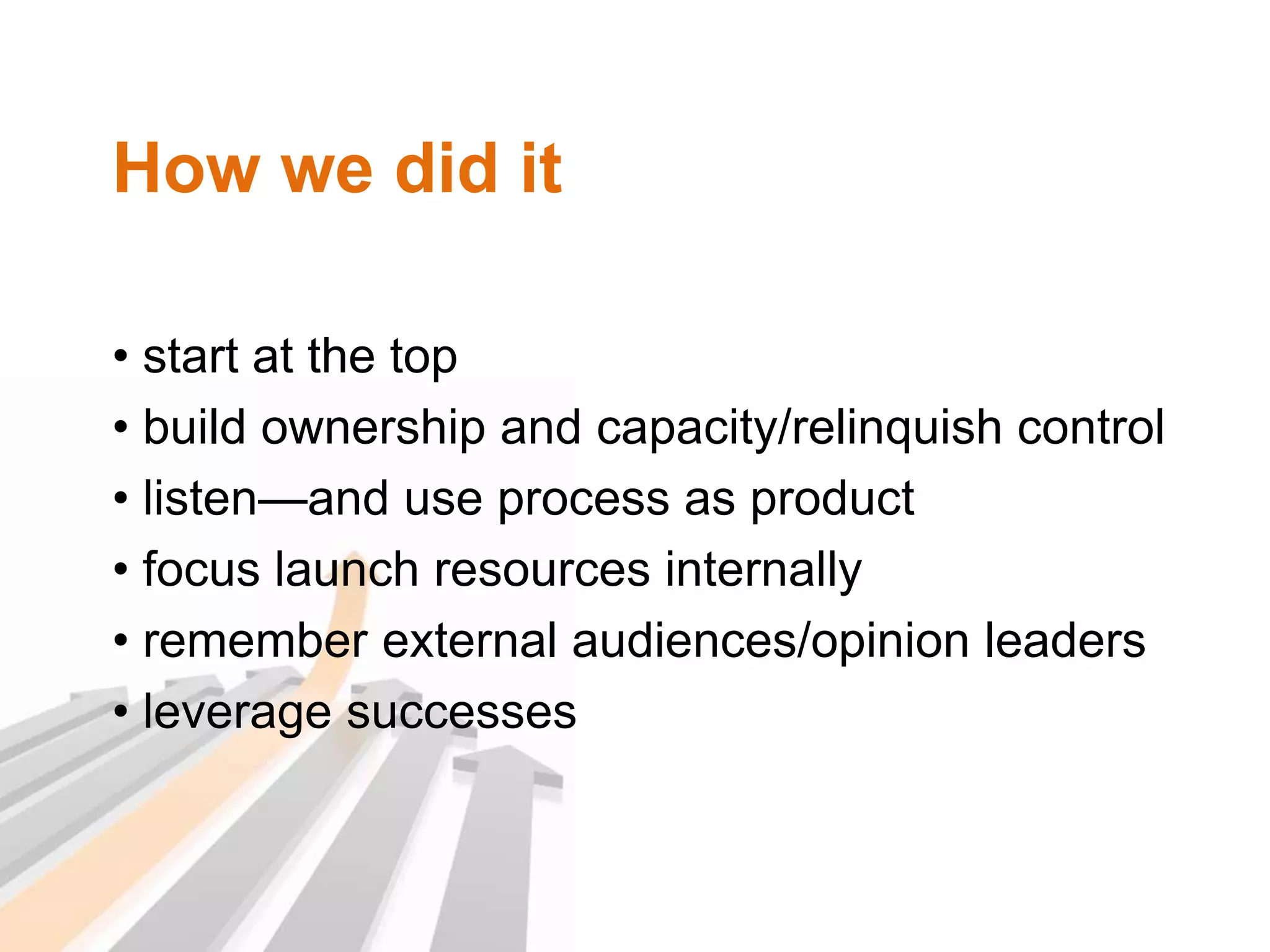 How we did it

• start at the top
• build ownership and capacity/relinquish control
• listen—and use process as product
• focus launch resources internally
• remember external audiences/opinion leaders
• leverage successes